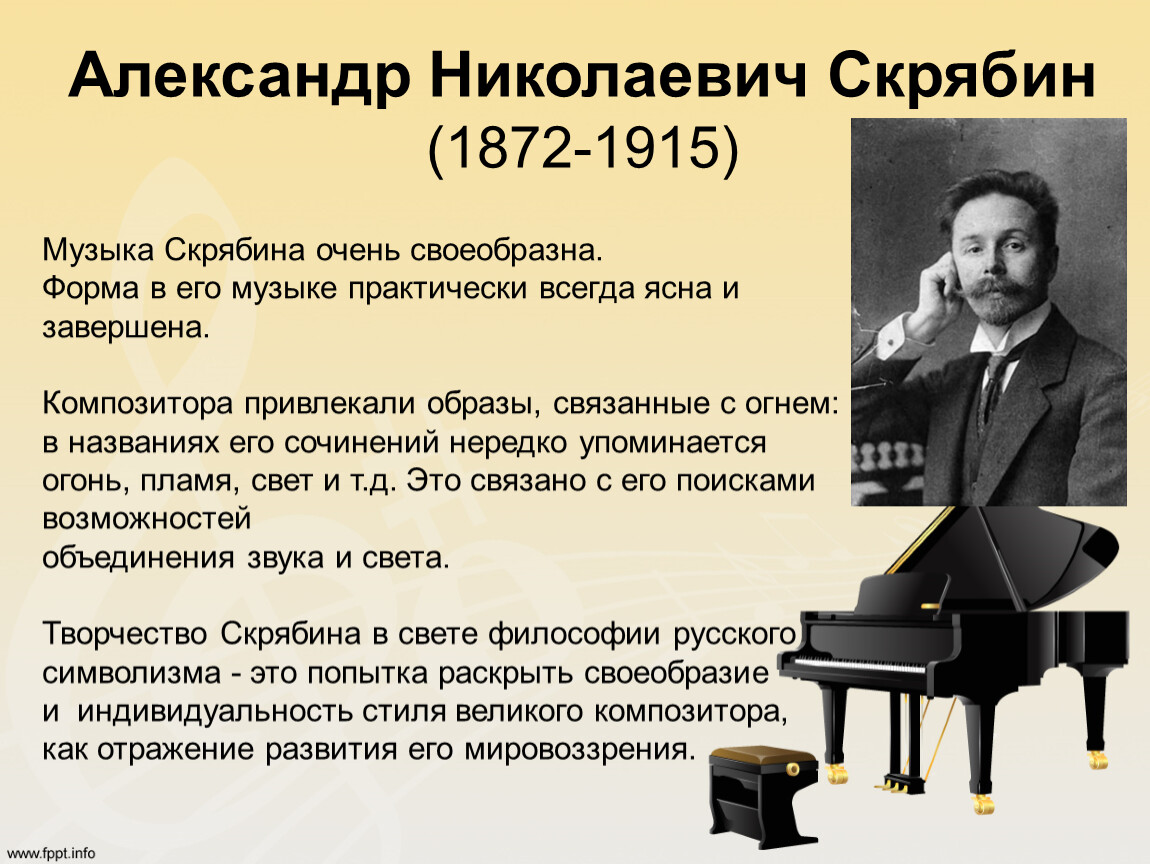 Александр Николаевич Скрябин
(1872-1915)

Музыка Скрябина очень своеобразна.
Форма в его музыке практически всегда ясна и завершена.

Композитора привлекали образы, связанные с огнем: в названиях его сочинений нередко упоминается огонь, пламя, свет и т.д. Это связано с его поисками возможностей
объединения звука и света.

Творчество Скрябина в свете философии русского символизма - это попытка раскрыть своеобразие и индивидуальность стиля великого композитора, как отражение развития его мировоззрения.

www.fppt.info